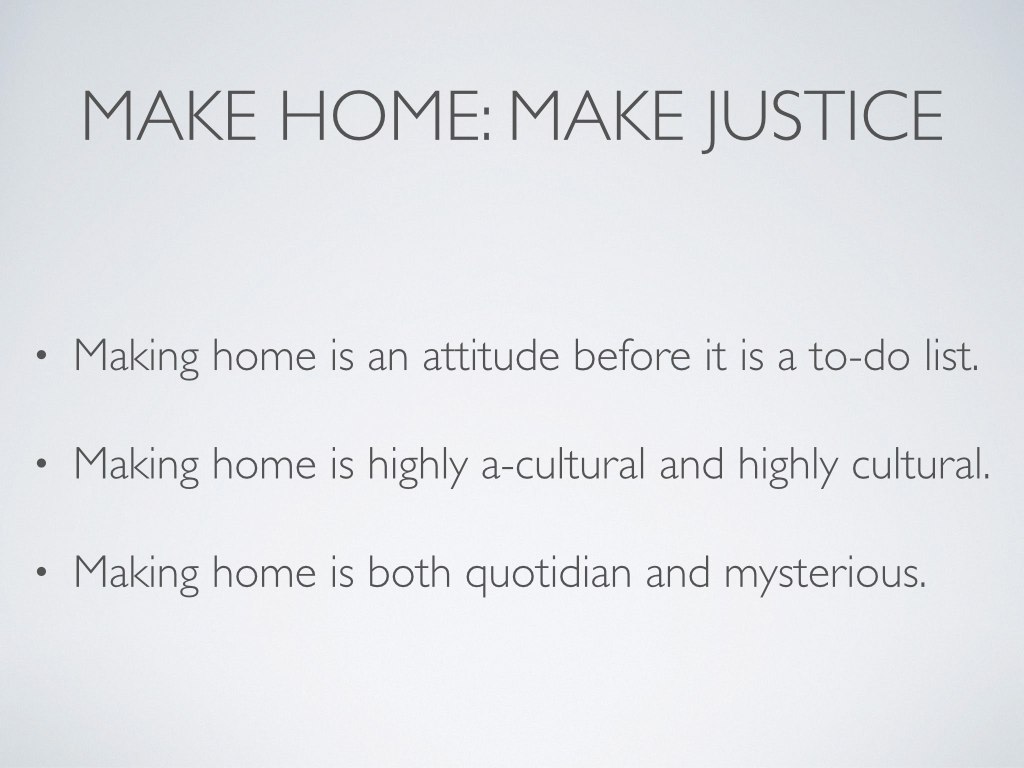 MAKE HOME: MAKE JUSTICE

• Making home is an attitude before it is a to-do list.

• Making home is highly a-cultural and highly cultural.

• Making home is both quotidian and mysterious.